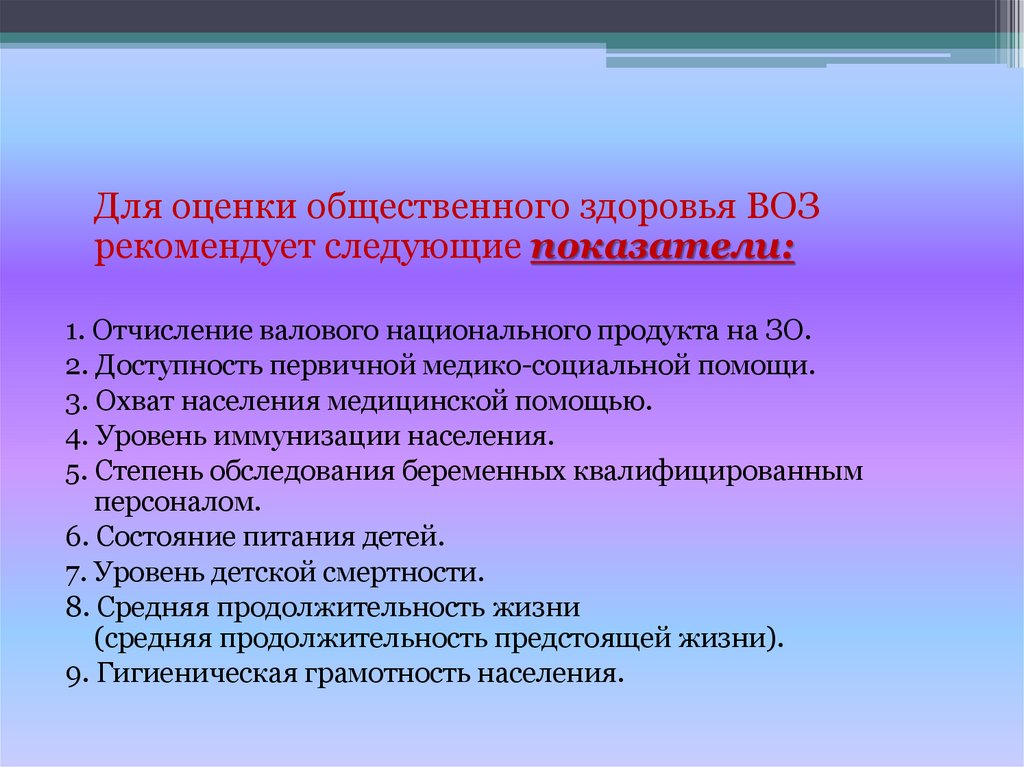 Для оценки общественного здоровья ВОЗ рекомендует следующие показатели:

1. Отчисление валового национального продукта на ЗО.
2. Доступность первичной медико-социальной помощи.
3. Охват населения медицинской помощью.
4. Уровень иммунизации населения.
5. Степень обследования беременных квалифицированным персоналом.
6. Состояние питания детей.
7. Уровень детской смертности.
8. Средняя продолжительность жизни (средняя продолжительность предстоящей жизни).
9. Гигиеническая грамотность населения.